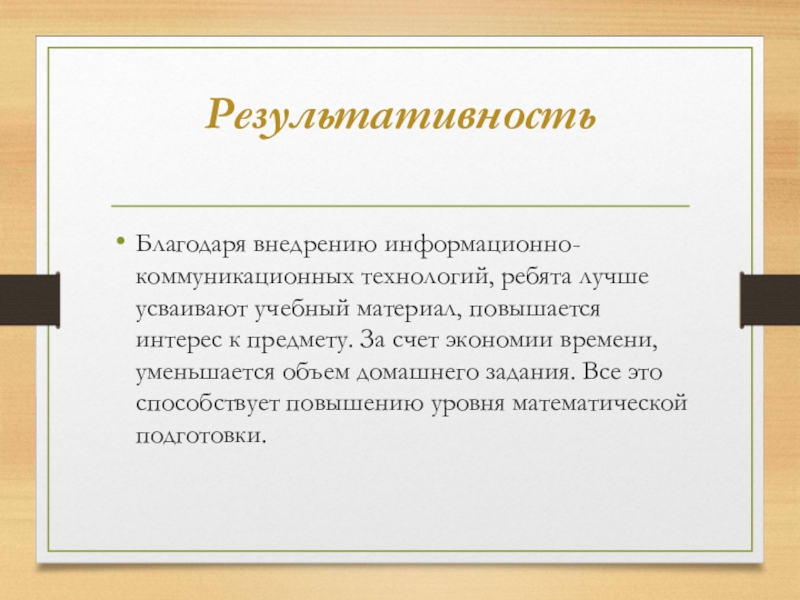 Результативность

• Благодаря внедрению информационно-коммуникационных технологий, ребята лучше усваивают учебный материал, повышается интерес к предмету. За счет экономии времени, уменьшается объем домашнего задания. Все это способствует повышению уровня математической подготовки.